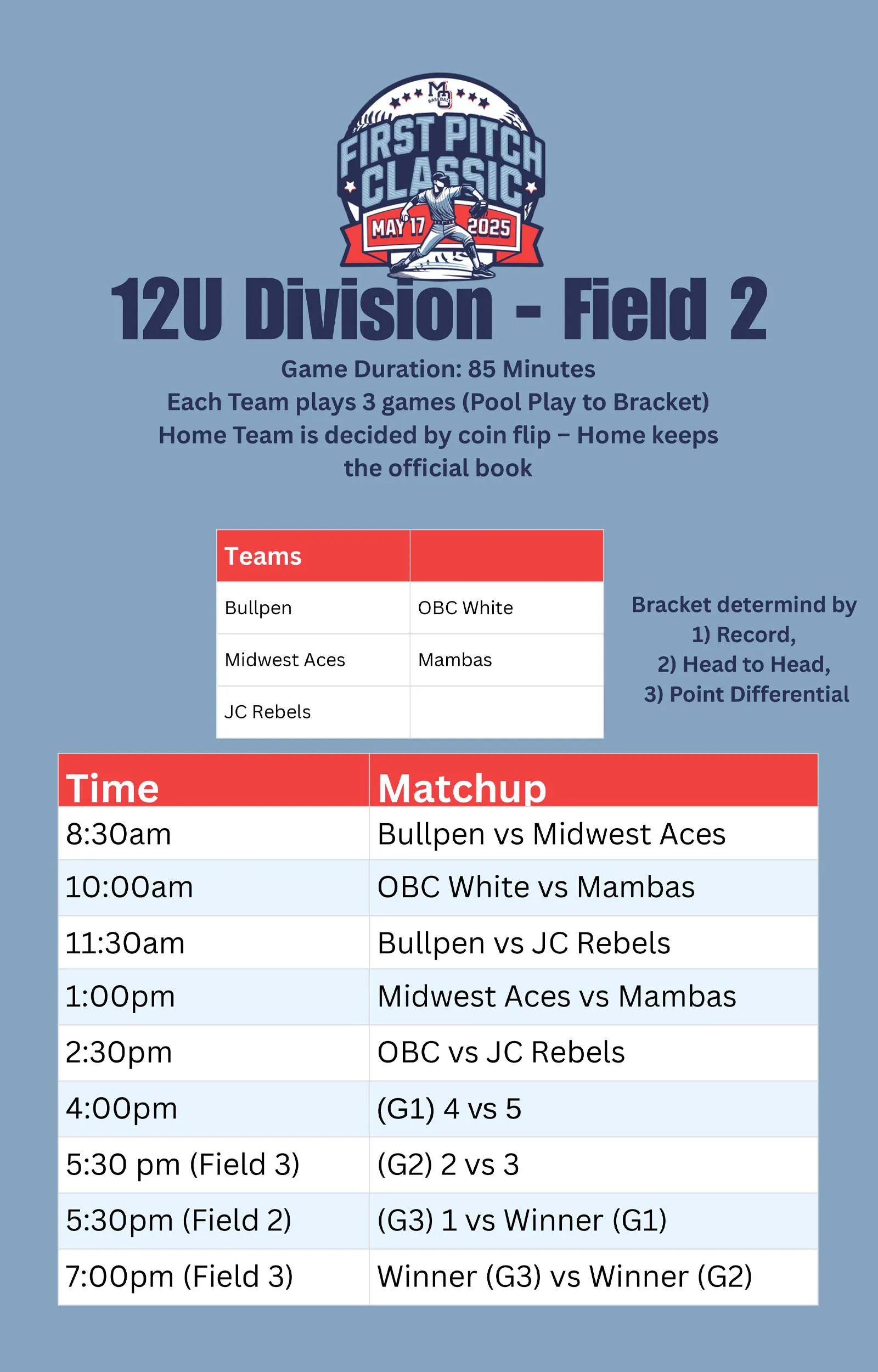 MO BASEBALL
FIRST PITCH CLASSIC
MAY 17 2025

12U Division - Field 2

Game Duration: 85 Minutes
Each Team plays 3 games (Pool Play to Bracket)
Home Team is decided by coin flip – Home keeps the official book

| Teams | |
|---|---|
| Bullpen | OBC White |
| Midwest Aces | Mambas |
| JC Rebels | |

Bracket determind by
1) Record,
2) Head to Head,
3) Point Differential

| Time | Matchup |
|---|---|
| 8:30am | Bullpen vs Midwest Aces |
| 10:00am | OBC White vs Mambas |
| 11:30am | Bullpen vs JC Rebels |
| 1:00pm | Midwest Aces vs Mambas |
| 2:30pm | OBC vs JC Rebels |
| 4:00pm | (G1) 4 vs 5 |
| 5:30 pm (Field 3) | (G2) 2 vs 3 |
| 5:30pm (Field 2) | (G3) 1 vs Winner (G1) |
| 7:00pm (Field 3) | Winner (G3) vs Winner (G2) |